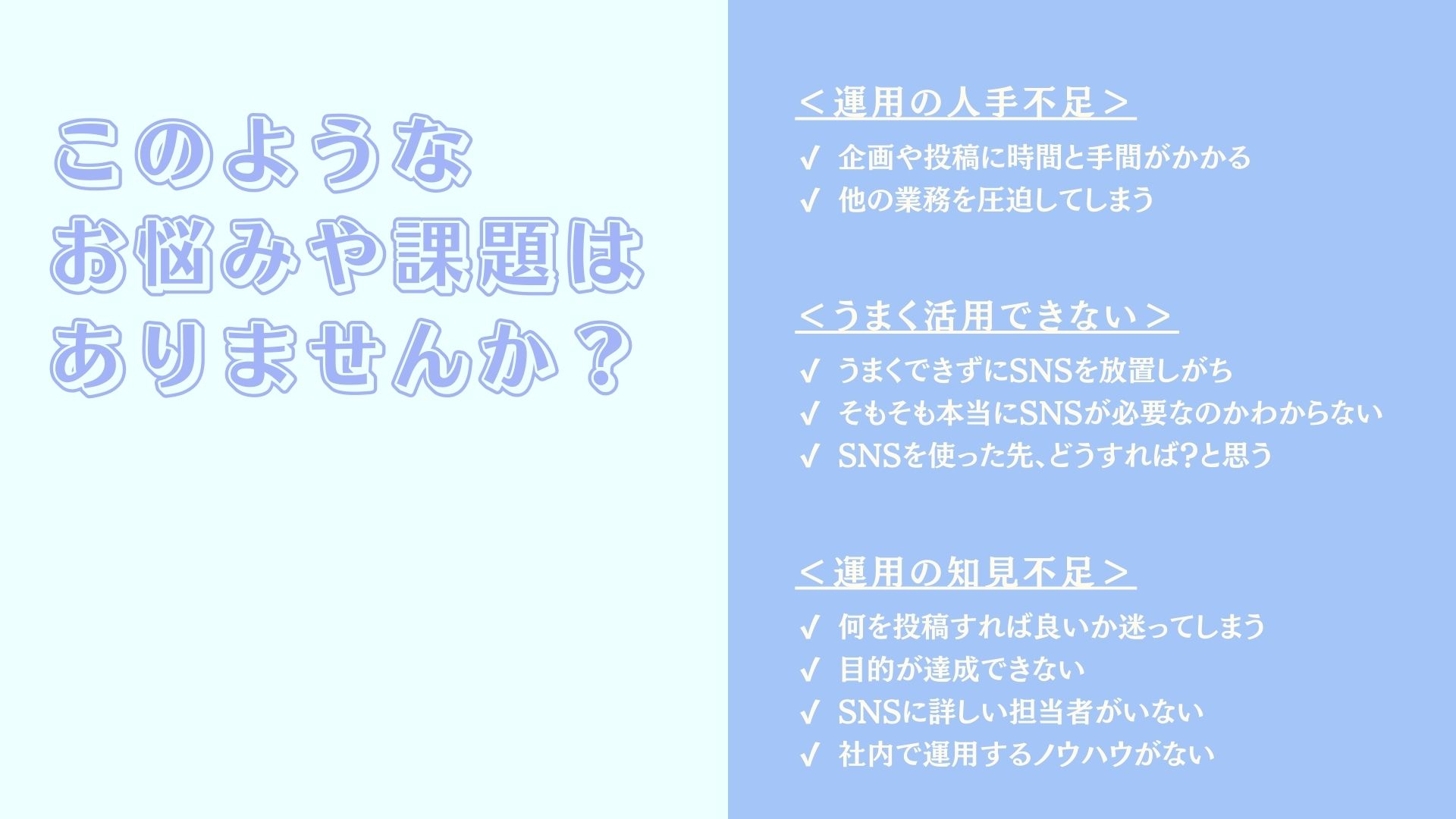 このような
お悩みや課題は
ありませんか？

＜運用の人手不足＞

✓ 企画や投稿に時間と手間がかかる
✓ 他の業務を圧迫してしまう

＜うまく活用できない＞

✓ うまくできずにSNSを放置しがち
✓ そもそも本当にSNSが必要なのかわからない
✓ SNSを使った先、どうすれば?と思う

＜運用の知見不足＞

✓ 何を投稿すれば良いか迷ってしまう
✓ 目的が達成できない
✓ SNSに詳しい担当者がいない
✓ 社内で運用するノウハウがない